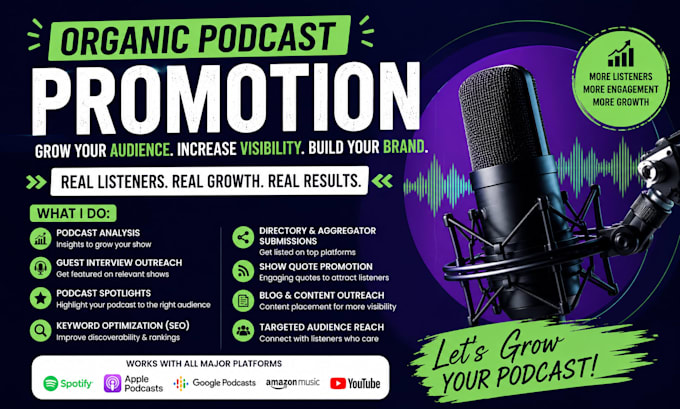 ORGANIC PODCAST
PROMOTION

GROW YOUR AUDIENCE. INCREASE VISIBILITY. BUILD YOUR BRAND.

REAL LISTENERS. REAL GROWTH. REAL RESULTS.

MORE LISTENERS
MORE ENGAGEMENT
MORE GROWTH

WHAT I DO:

PODCAST ANALYSIS
Insights to grow your show

GUEST INTERVIEW OUTREACH
Get featured on relevant shows

PODCAST SPOTLIGHTS
Highlight your podcast to the right audience

KEYWORD OPTIMIZATION (SEO)
Improve discoverability & rankings

DIRECTORY & AGGREGATOR SUBMISSIONS
Get listed on top platforms

SHOW QUOTE PROMOTION
Engaging quotes to attract listeners

BLOG & CONTENT OUTREACH
Content placement for more visibility

TARGETED AUDIENCE REACH
Connect with listeners who care

WORKS WITH ALL MAJOR PLATFORMS
Spotify Apple Podcasts Google Podcasts amazon music YouTube

Let's Grow
YOUR PODCAST!